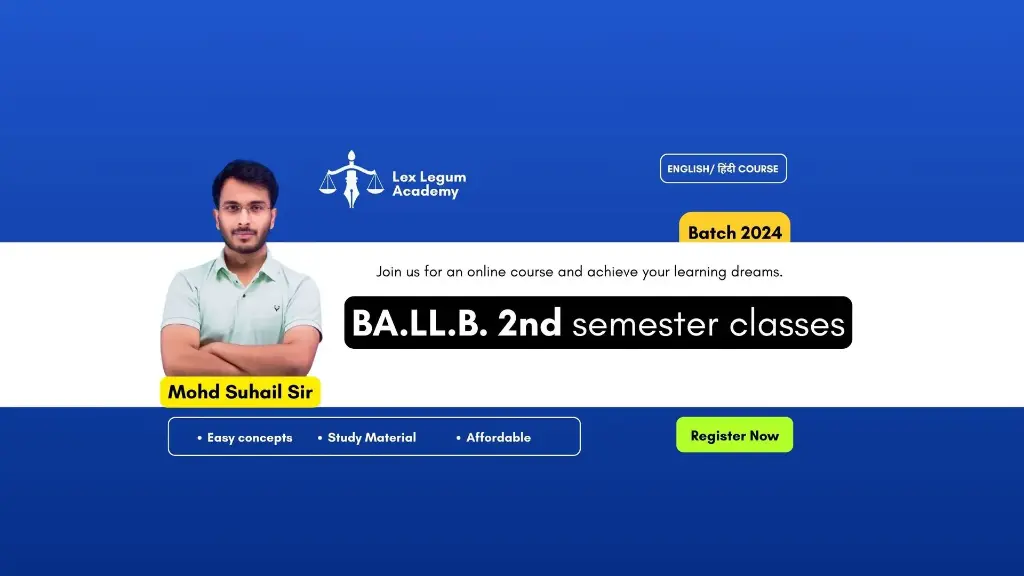 Lex Legum Academy

ENGLISH/ हिंदी COURSE

Batch 2024

Join us for an online course and achieve your learning dreams.

BA.LL.B. 2nd semester classes

Mohd Suhail Sir

• Easy concepts • Study Material • Affordable

Register Now